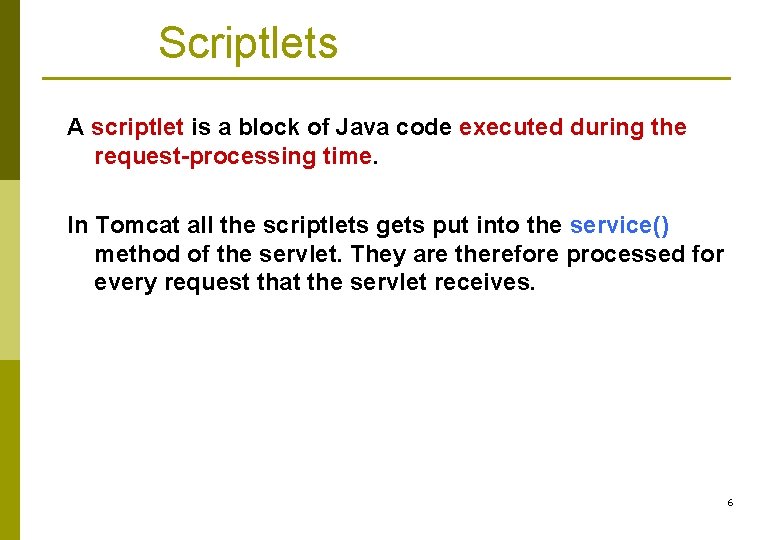 Scriptlets

A scriptlet is a block of Java code executed during the request-processing time.

In Tomcat all the scriptlets gets put into the service() method of the servlet. They are therefore processed for every request that the servlet receives.

6